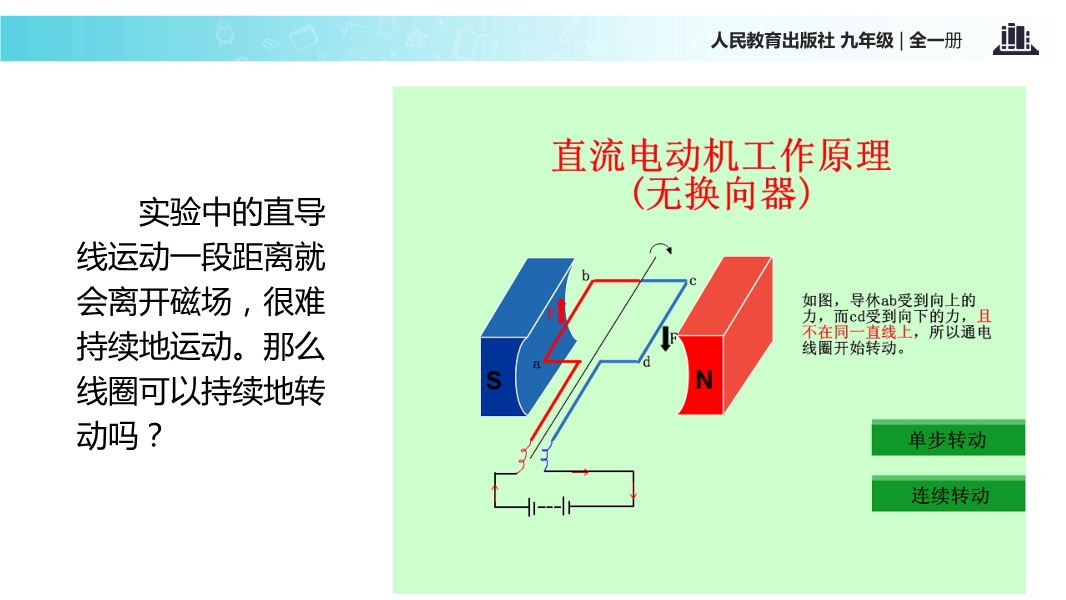 人民教育出版社 九年级 | 全一册

实验中的直导线运动一段距离就会离开磁场，很难持续地运动。那么线圈可以持续地转动吗？

直流电动机工作原理
(无换向器)

b
c
F
a
d
F
S
N

如图，导休ab受到向上的力，而cd受到向下的力，且不在同一直线上，所以通电线圈开始转动。

单步转动

连续转动